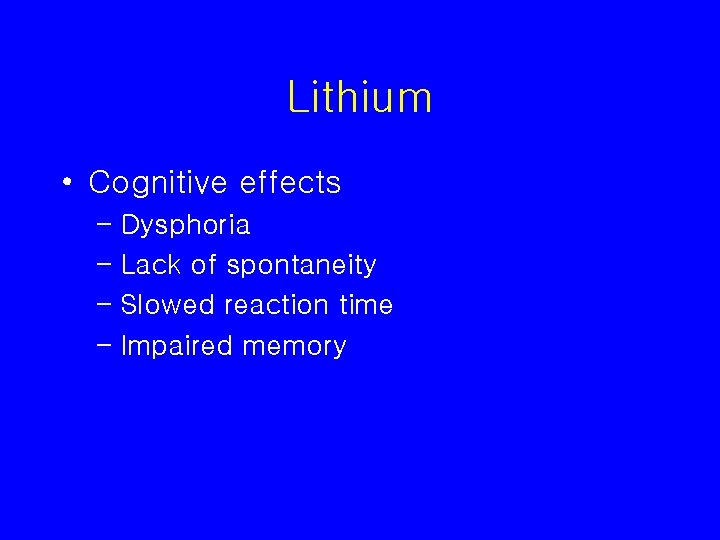 Lithium

• Cognitive effects
  – Dysphoria
  – Lack of spontaneity
  – Slowed reaction time
  – Impaired memory